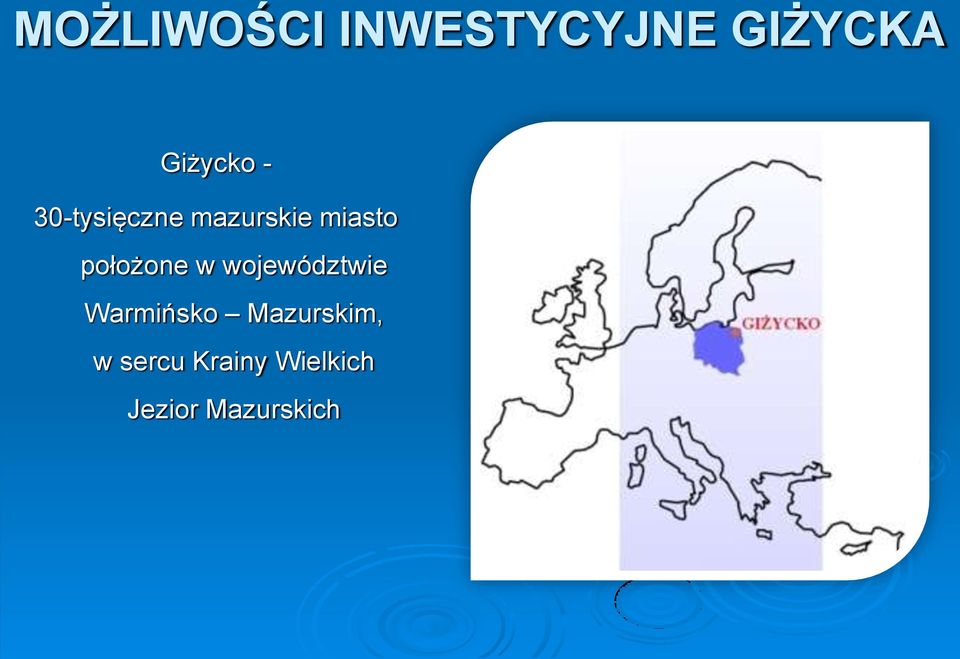 MOŻLIWOŚCI INWESTYCYJNE GIŻYCKA

Giżycko -

30-tysięczne mazurskie miasto położone w województwie Warmińsko – Mazurskim, w sercu Krainy Wielkich Jezior Mazurskich

GIŻYCKO